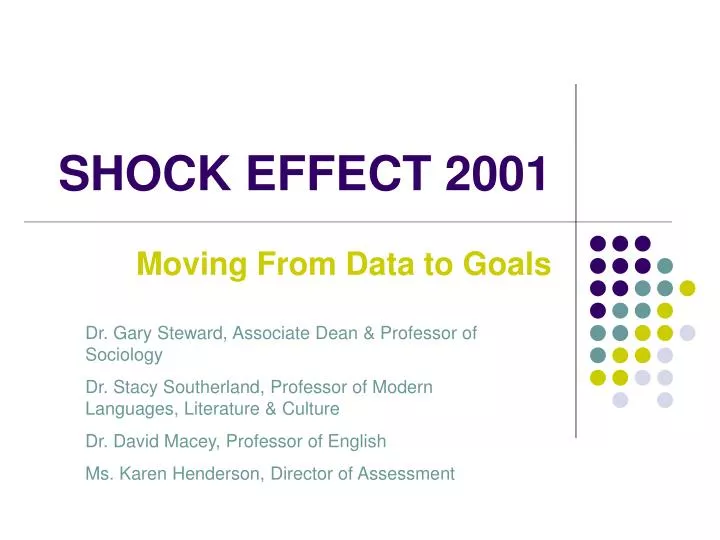 SHOCK EFFECT 2001

Moving From Data to Goals

Dr. Gary Steward, Associate Dean & Professor of Sociology

Dr. Stacy Southerland, Professor of Modern Languages, Literature & Culture

Dr. David Macey, Professor of English

Ms. Karen Henderson, Director of Assessment